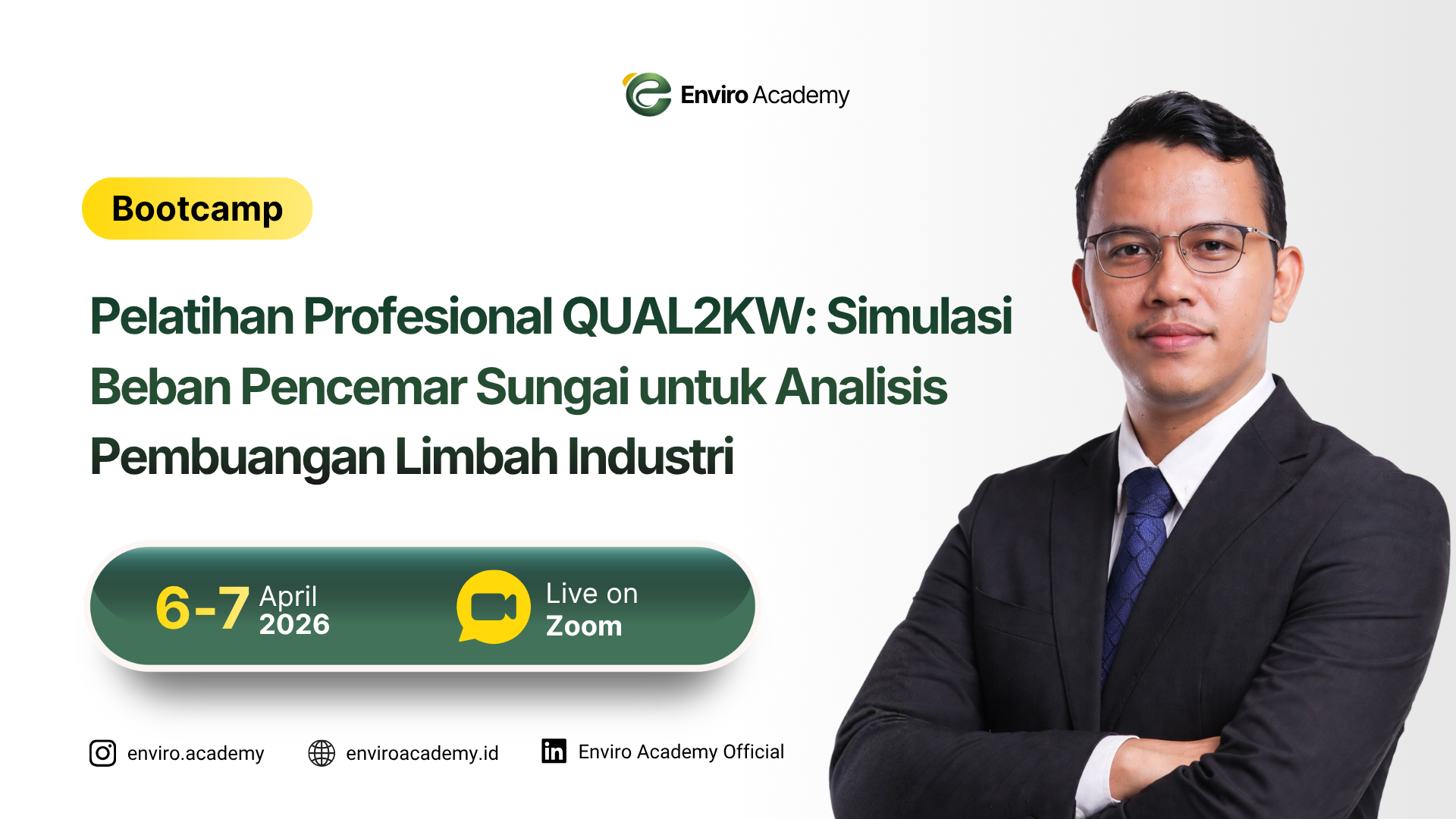 Enviro Academy

Bootcamp

Pelatihan Profesional QUAL2KW: Simulasi Beban Pencemar Sungai untuk Analisis Pembuangan Limbah Industri

6-7 April 2026

Live on Zoom

enviro.academy

enviroacademy.id

Enviro Academy Official